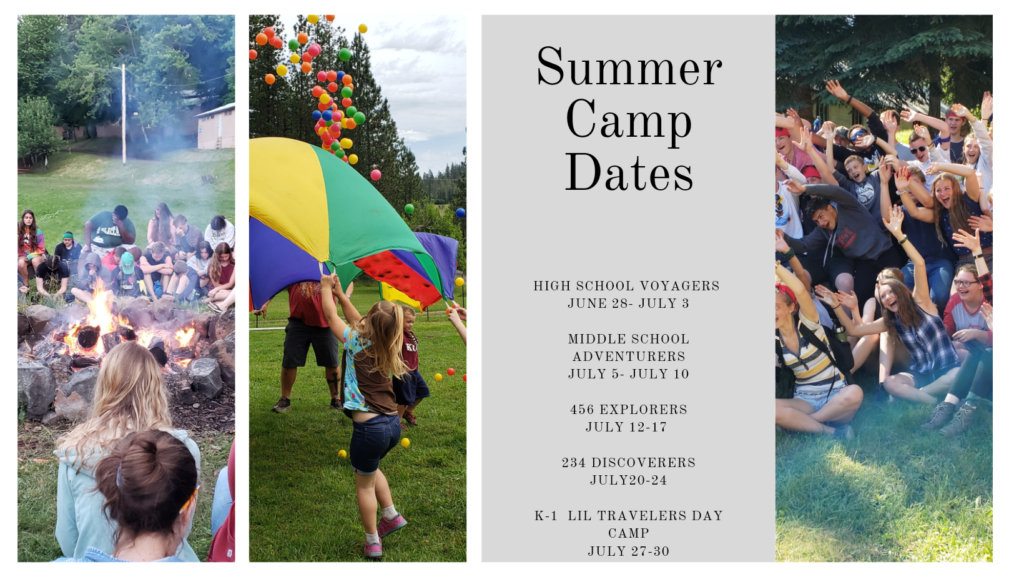 Summer Camp Dates

HIGH SCHOOL VOYAGERS
JUNE 28- JULY 3

MIDDLE SCHOOL ADVENTURERS
JULY 5- JULY 10

456 EXPLORERS
JULY 12-17

234 DISCOVERERS
JULY20-24

K-1 LIL TRAVELERS DAY CAMP
JULY 27-30